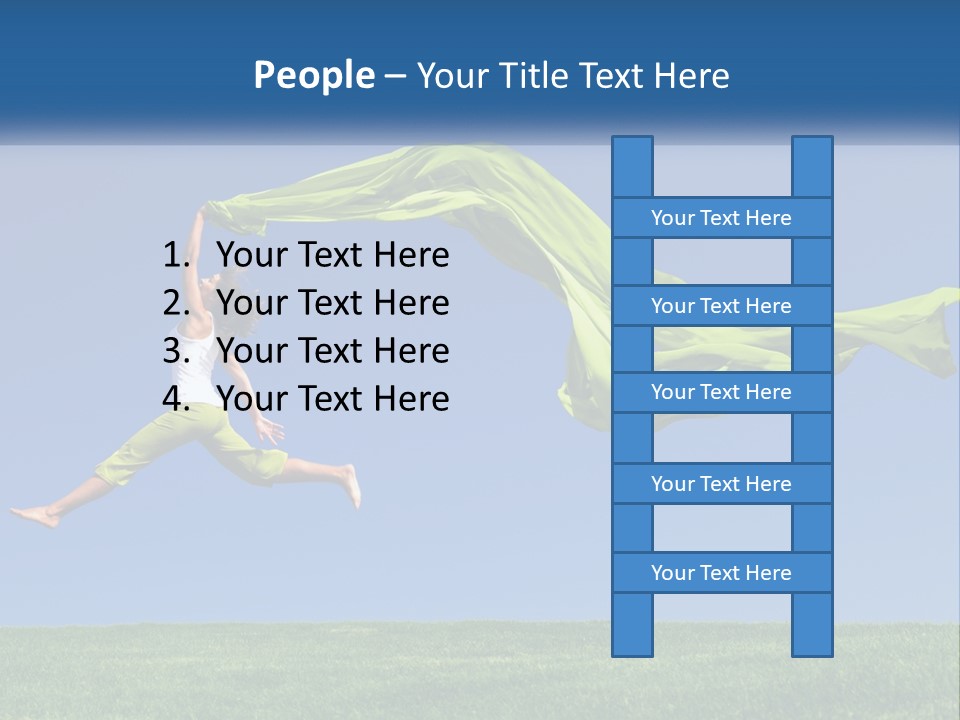 People – Your Title Text Here

1. Your Text Here
2. Your Text Here
3. Your Text Here
4. Your Text Here

Your Text Here

Your Text Here

Your Text Here

Your Text Here

Your Text Here